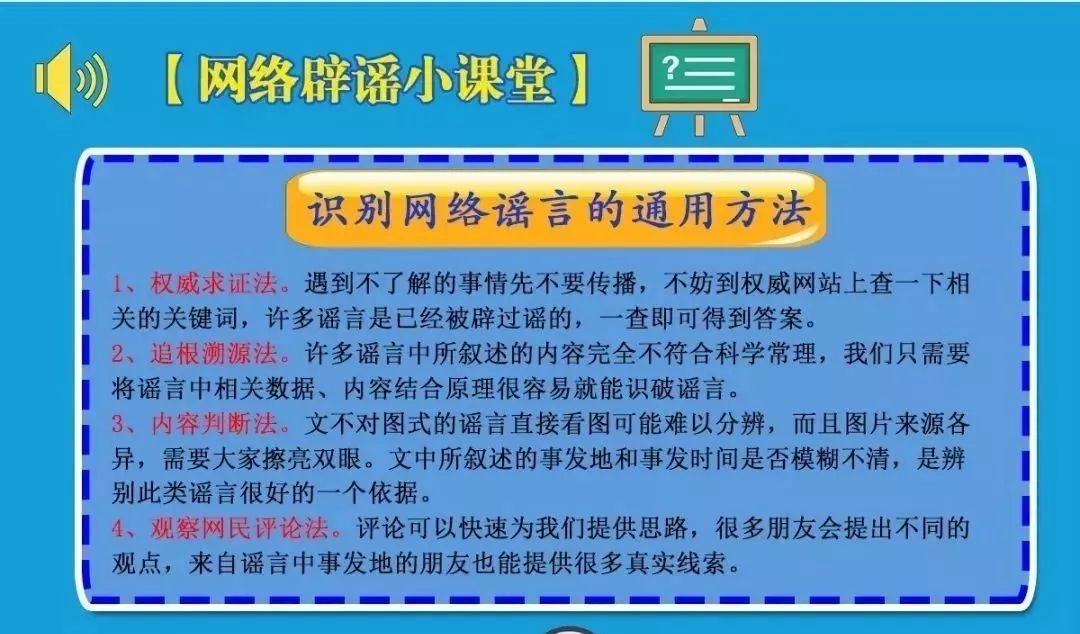 【网络辟谣小课堂】

?

识别网络谣言的通用方法

1、权威求证法。遇到不了解的事情先不要传播，不妨到权威网站上查一下相关的关键词，许多谣言是已经被辟过谣的，一查即可得到答案。
2、追根溯源法。许多谣言中所叙述的内容完全不符合科学常理，我们只需要将谣言中相关数据、内容结合原理很容易就能识破谣言。
3、内容判断法。文不对图式的谣言直接看图可能难以分辨，而且图片来源各异，需要大家擦亮双眼。文中所叙述的事发地和事发时间是否模糊不清，是辨别此类谣言很好的一个依据。
4、观察网民评论法。评论可以快速为我们提供思路，很多朋友会提出不同的观点，来自谣言中事发地的朋友也能提供很多真实线索。